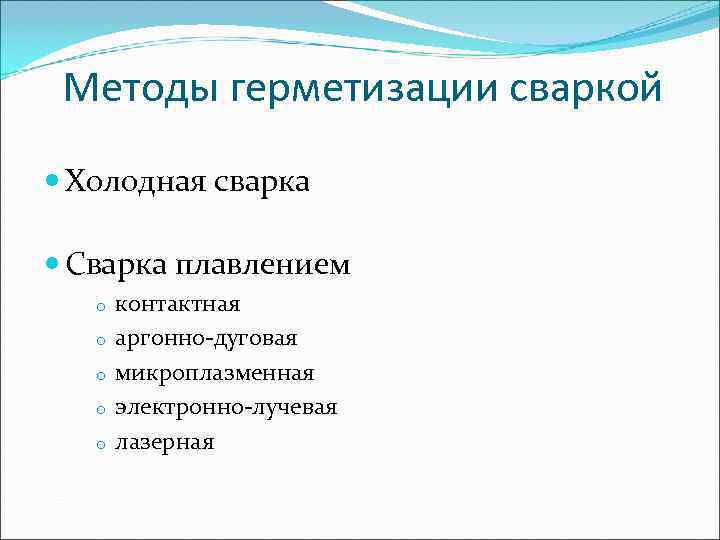 Методы герметизации сваркой

Холодная сварка

Сварка плавлением

контактная

аргонно-дуговая

микроплазменная

электронно-лучевая

лазерная